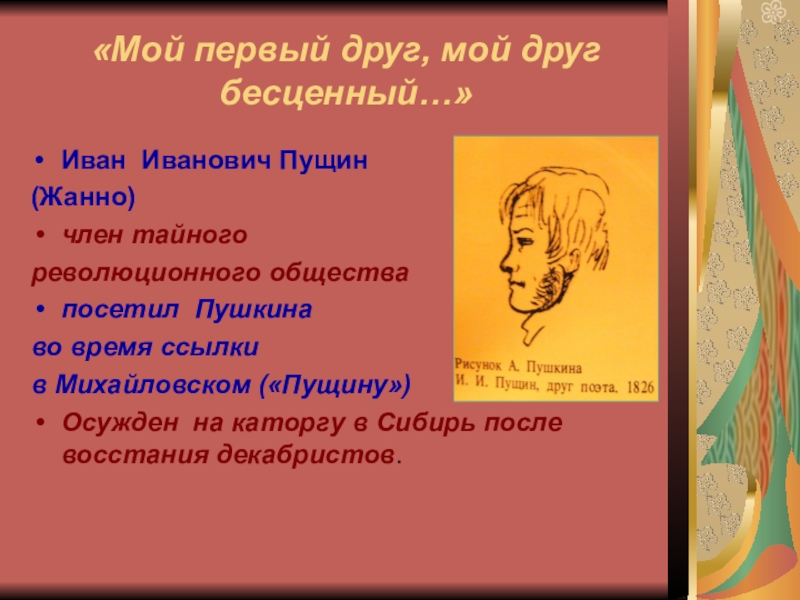 «Мой первый друг, мой друг бесценный…»

• Иван Иванович Пущин
(Жанно)
• член тайного
революционного общества
• посетил Пушкина
во время ссылки
в Михайловском («Пущину»)
• Осужден на каторгу в Сибирь после восстания декабристов.

Рисунок А. Пушкина
И. И. Пущин, друг поэта. 1826